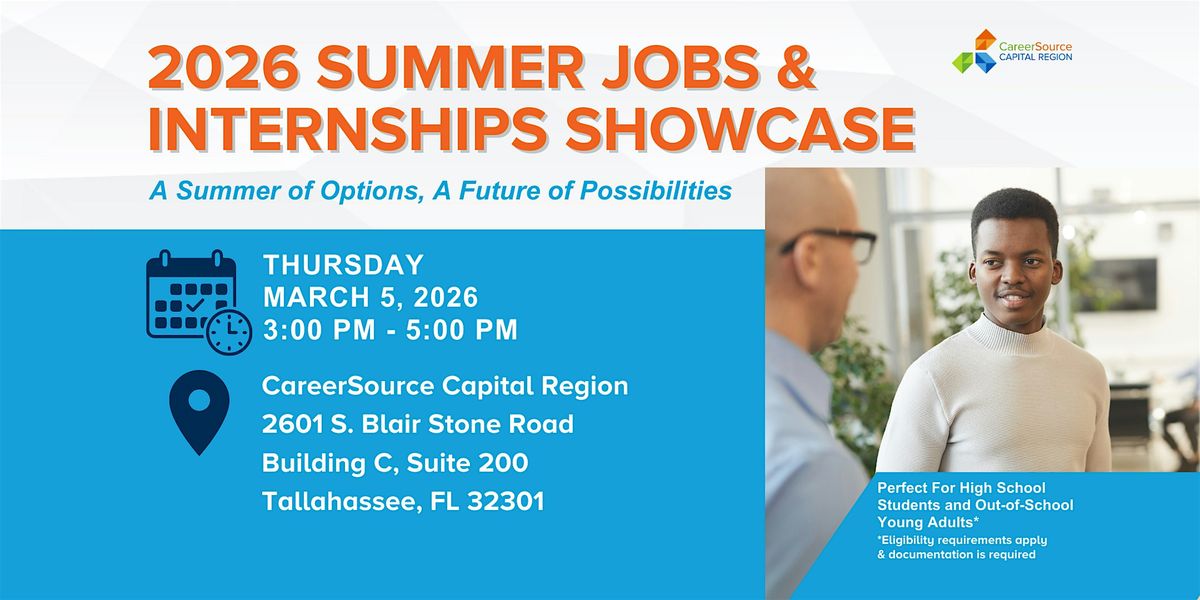 2026 SUMMER JOBS & INTERNSHIPS SHOWCASE

CareerSource CAPITAL REGION

A Summer of Options, A Future of Possibilities

THURSDAY
MARCH 5, 2026
3:00 PM - 5:00 PM

CareerSource Capital Region
2601 S. Blair Stone Road
Building C, Suite 200
Tallahassee, FL 32301

Perfect For High School Students and Out-of-School Young Adults*
*Eligibility requirements apply & documentation is required